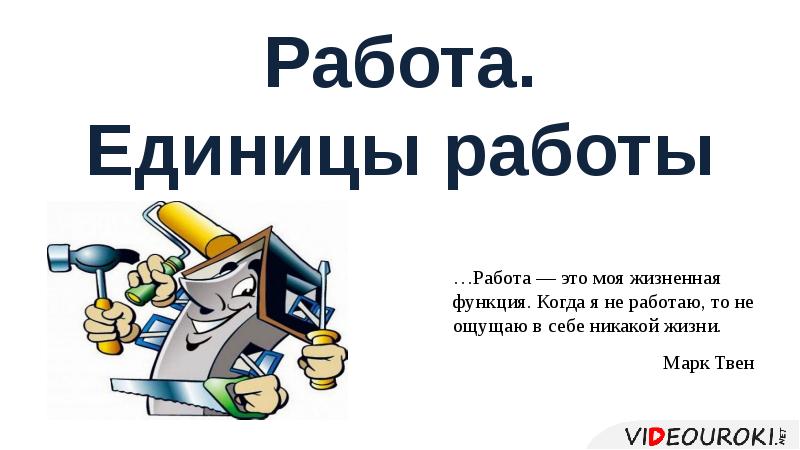 Работа.
Единицы работы

…Работа — это моя жизненная функция. Когда я не работаю, то не ощущаю в себе никакой жизни.

Марк Твен

VIDEOUROKI.NET